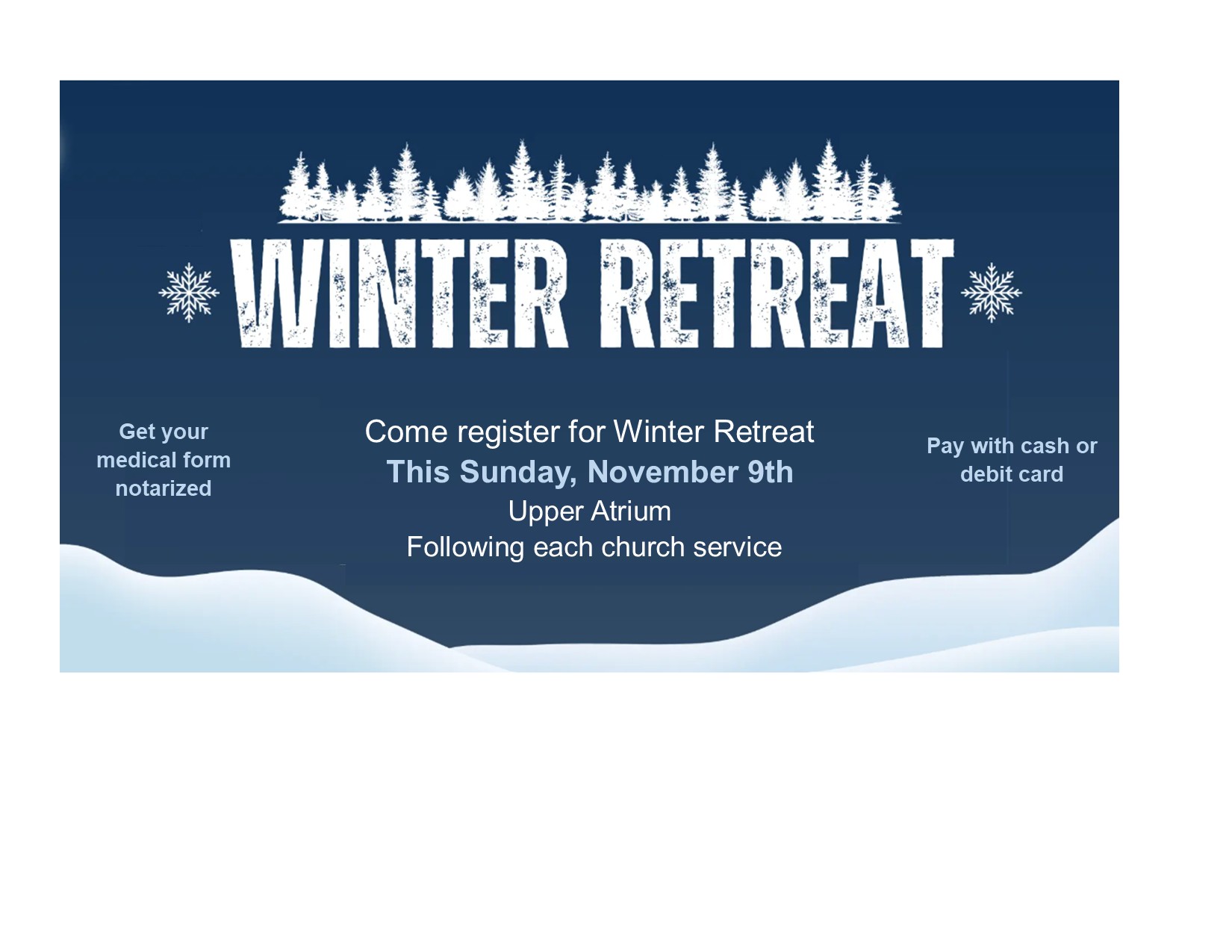 WINTER RETREAT

Get your medical form notarized

Come register for Winter Retreat
This Sunday, November 9th
Upper Atrium
Following each church service

Pay with cash or debit card